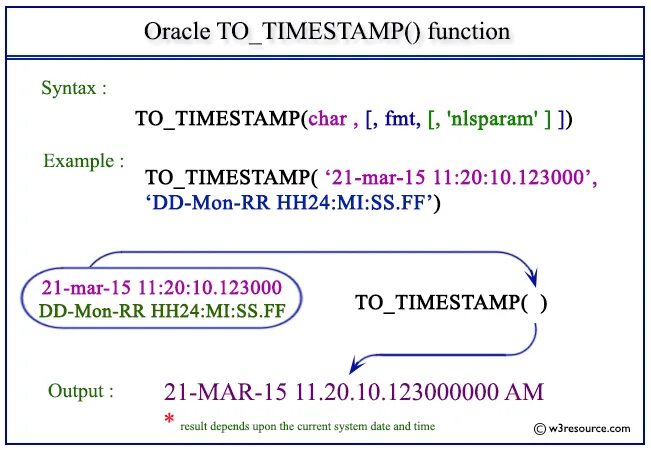 Oracle TO_TIMESTAMP() function

Syntax :

TO_TIMESTAMP(char , [, fmt, [, 'nlsparam' ] ])

Example :

TO_TIMESTAMP( ‘21-mar-15 11:20:10.123000’, ‘DD-Mon-RR HH24:MI:SS.FF’)

21-mar-15 11:20:10.123000
DD-Mon-RR HH24:MI:SS.FF

TO_TIMESTAMP( )

Output : 21-MAR-15 11.20.10.123000000 AM

* result depends upon the current system date and time

© w3resource.com